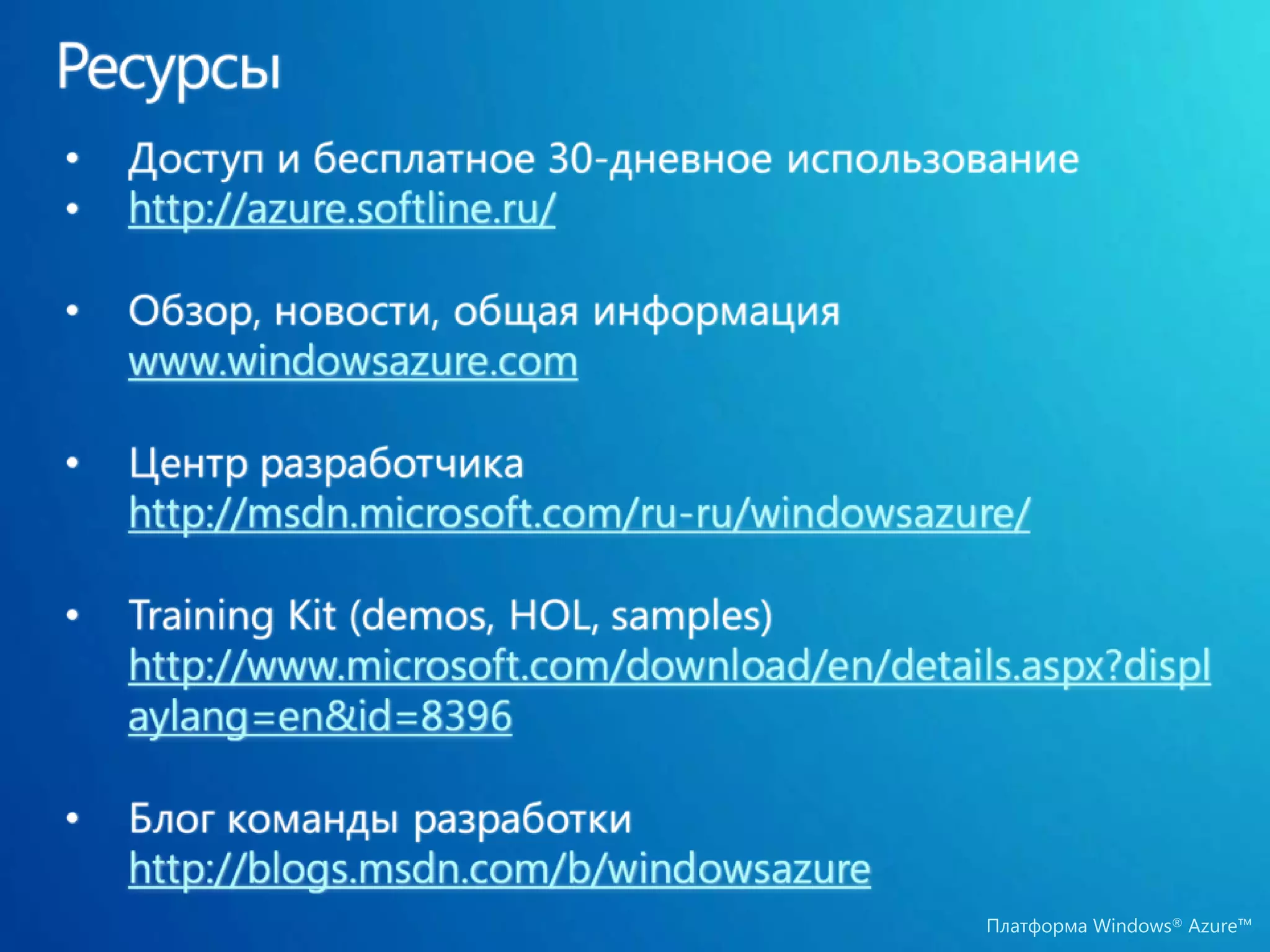 Ресурсы

• Доступ и бесплатное 30-дневное использование
• http://azure.softline.ru/

• Обзор, новости, общая информация
www.windowsazure.com

• Центр разработчика
http://msdn.microsoft.com/ru-ru/windowsazure/

• Training Kit (demos, HOL, samples)
http://www.microsoft.com/download/en/details.aspx?displaylang=en&id=8396

• Блог команды разработки
http://blogs.msdn.com/b/windowsazure

Платформа Windows® Azure™